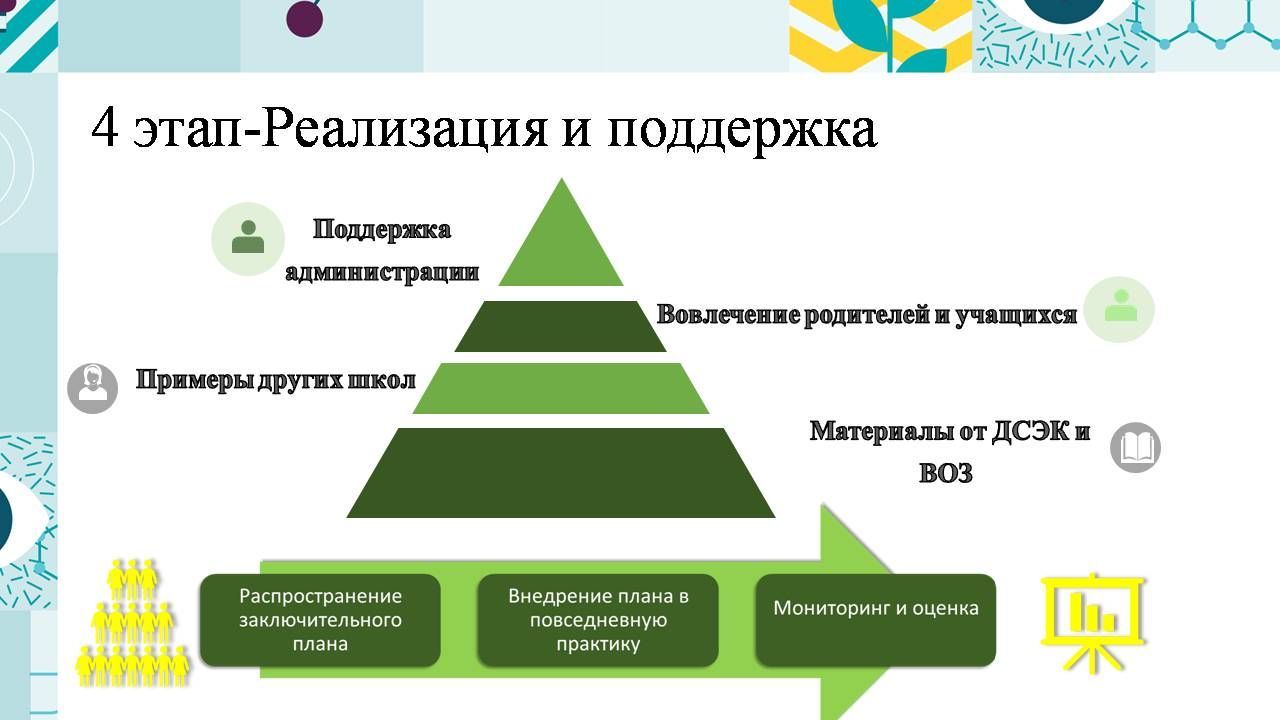 4 этап-Реализация и поддержка

Поддержка администрации

Вовлечение родителей и учащихся

Примеры других школ

Материалы от ДСЭК и ВОЗ

Распространение заключительного плана

Внедрение плана в повседневную практику

Мониторинг и оценка